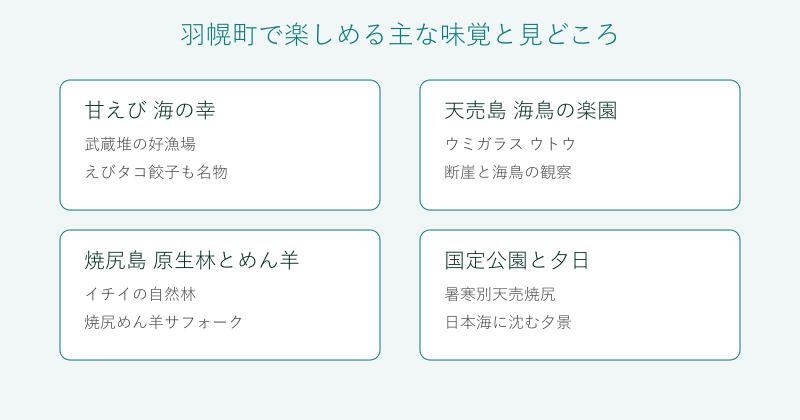 羽幌町で楽しめる主な味覚と見どころ

甘えび 海の幸

武蔵堆の好漁場

えびタコ餃子も名物

天売島 海鳥の楽園

ウミガラス ウトウ

断崖と海鳥の観察

焼尻島 原生林とめん羊

イチイの自然林

焼尻めん羊サフォーク

国定公園と夕日

暑寒別天売焼尻

日本海に沈む夕景